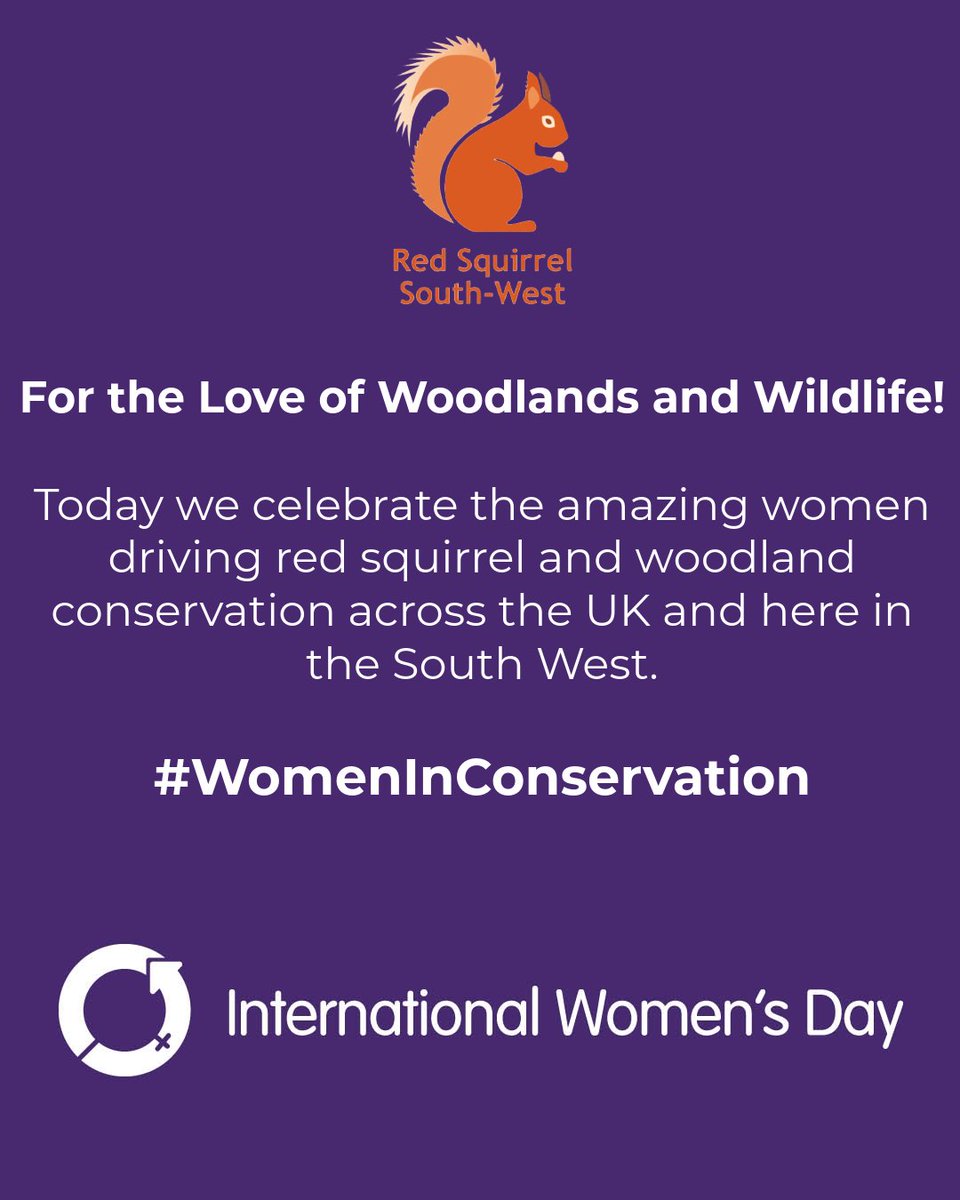 Red Squirrel South-West

For the Love of Woodlands and Wildlife!

Today we celebrate the amazing women driving red squirrel and woodland conservation across the UK and here in the South West.

#WomenInConservation

International Women's Day